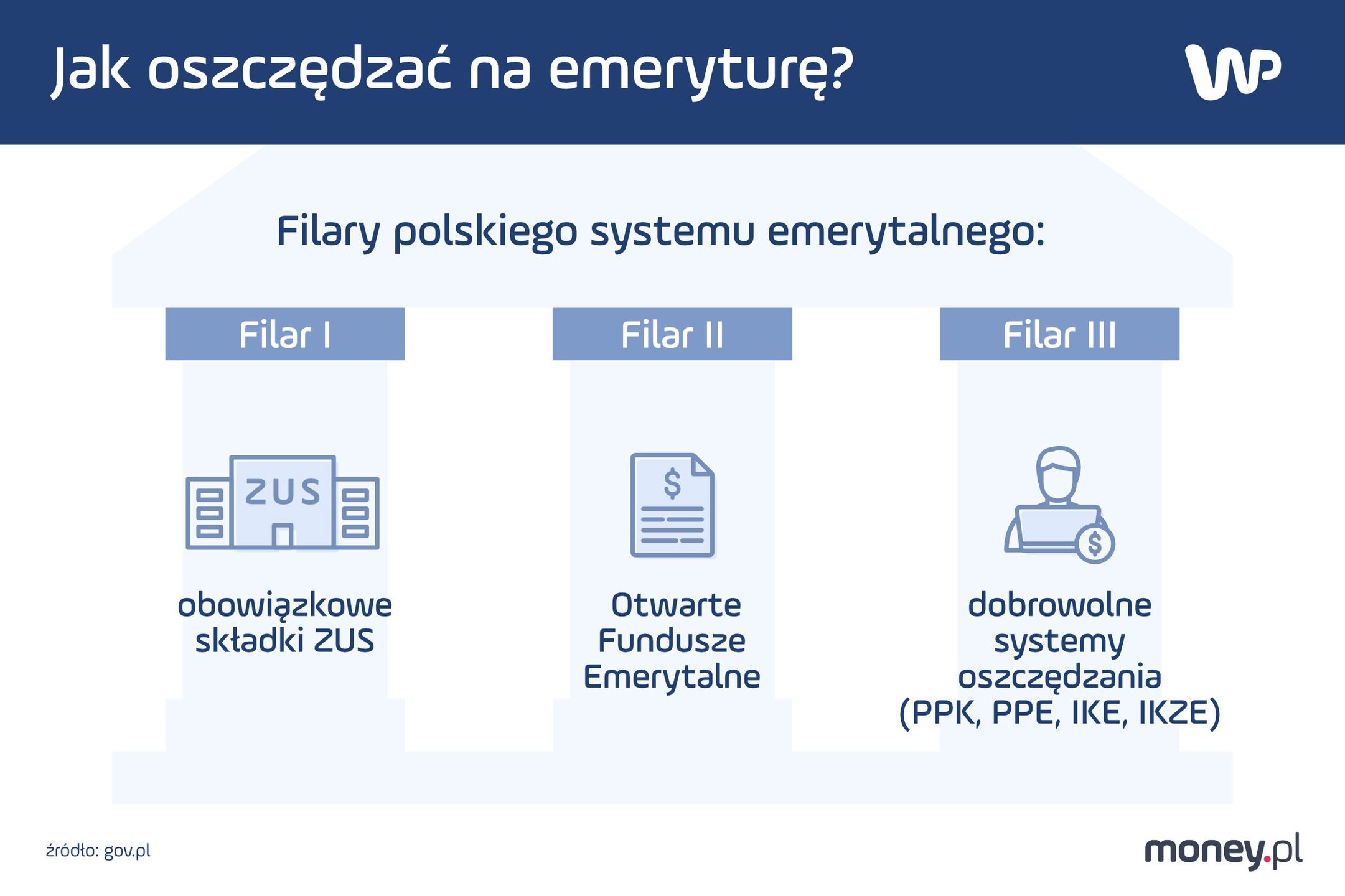 Jak oszczędzać na emeryturę?

WP

Filary polskiego systemu emerytalnego:

Filar I

ZUS

obowiązkowe składki ZUS

Filar II

$

Otwarte Fundusze Emerytalne

Filar III

$

dobrowolne systemy oszczędzania (PPK, PPE, IKE, IKZE)

źródło: gov.pl

money.pl